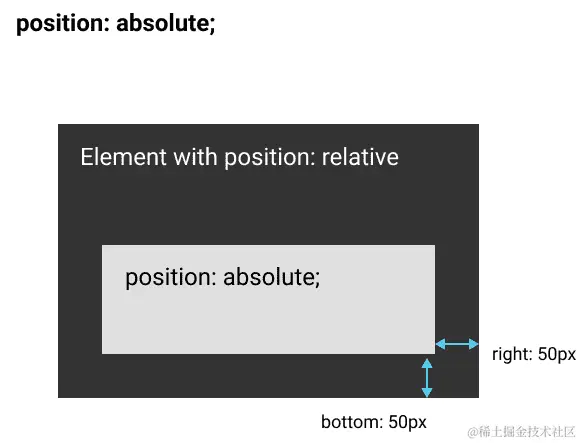 position: absolute;

Element with position: relative

position: absolute;

right: 50px

bottom: 50px

@稀土掘金技术社区